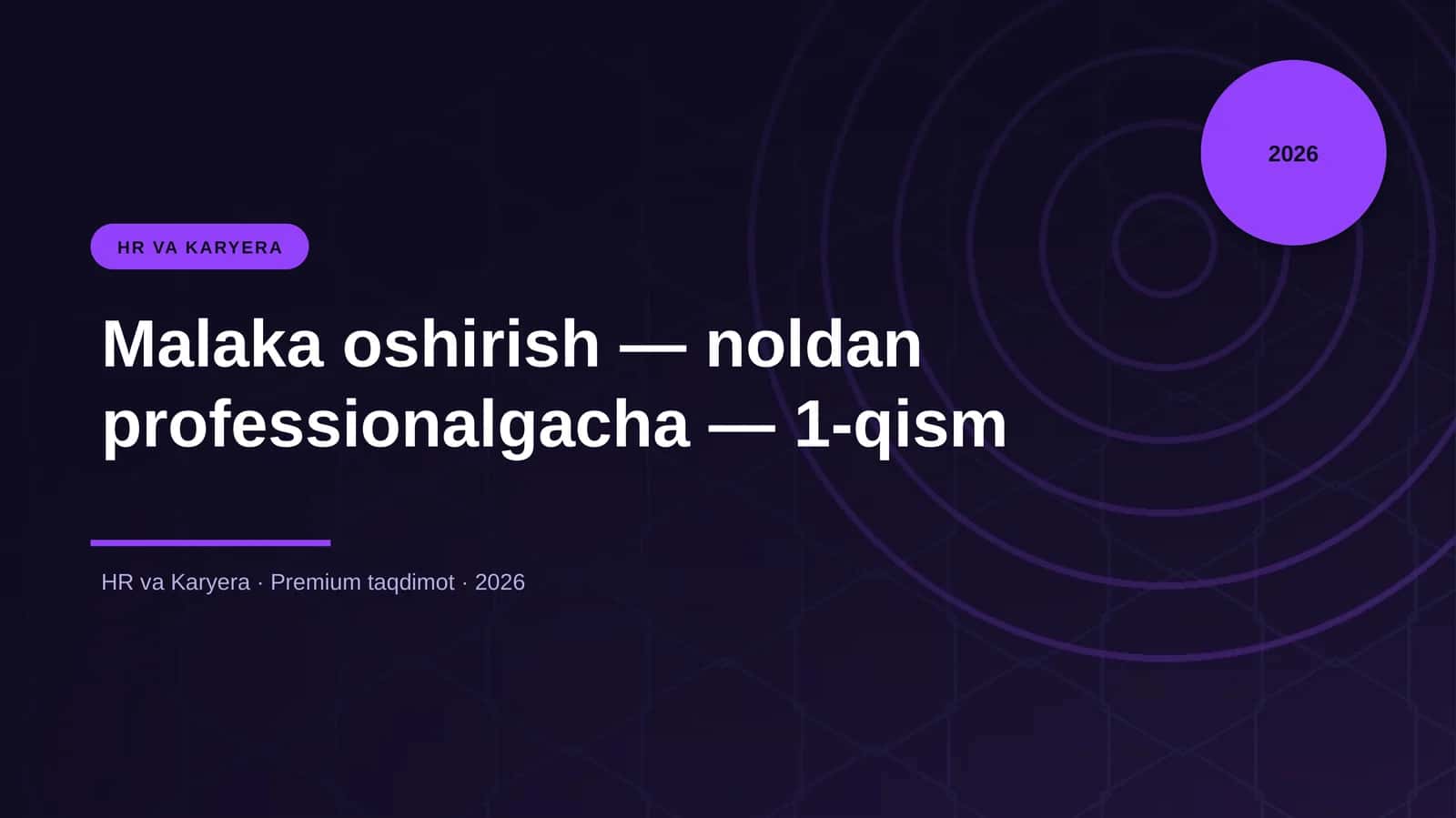 2026

HR VA KARYERA

Malaka oshirish — noldan professionalgacha — 1-qism

HR va Karyera · Premium taqdimot · 2026